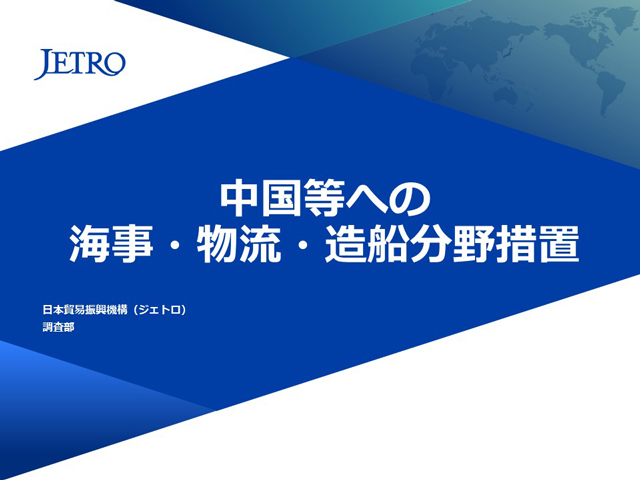 JETRO

中国等への
海事・物流・造船分野措置

日本貿易振興機構（ジェトロ）
調査部